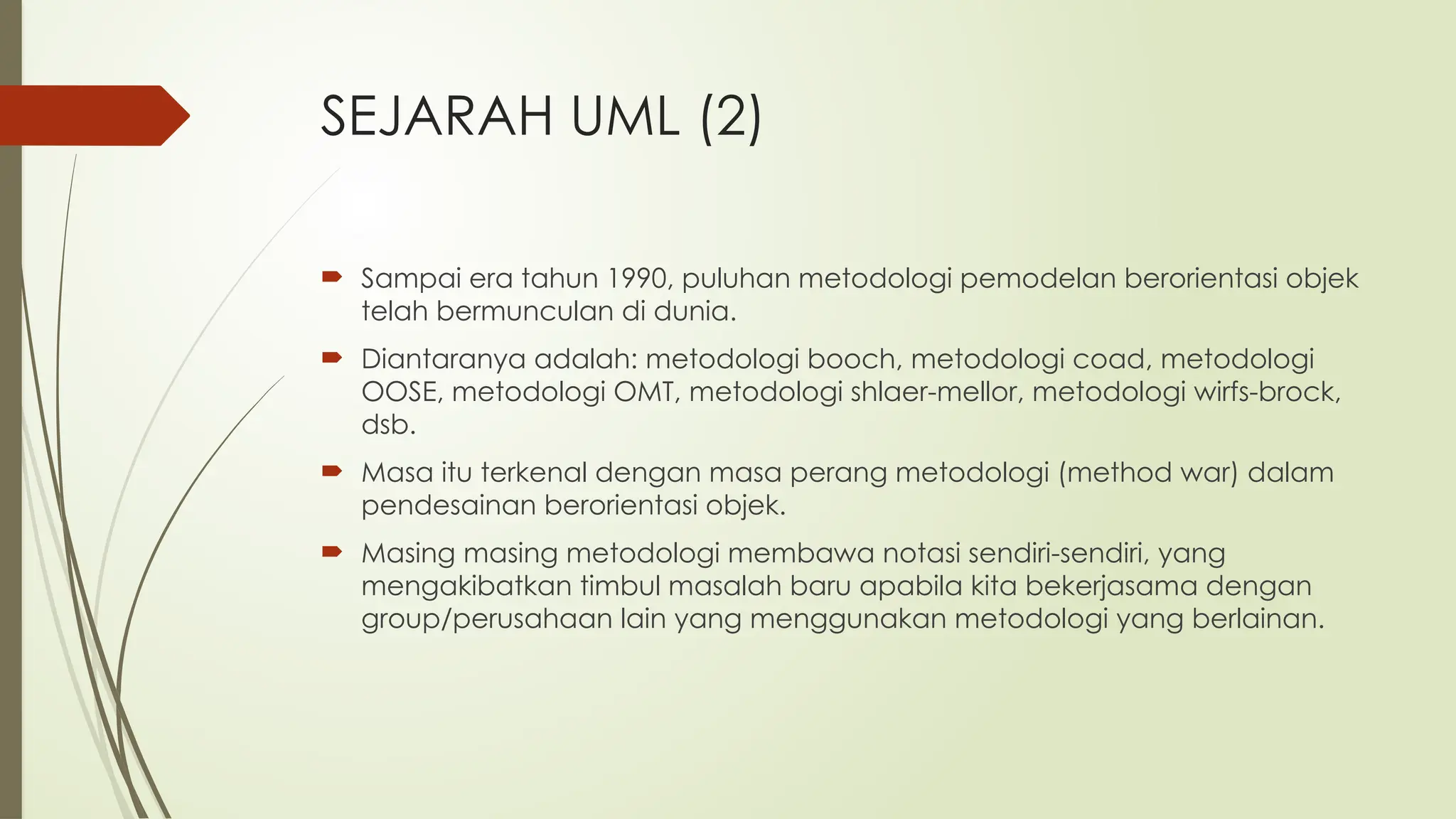 SEJARAH UML (2)

Sampai era tahun 1990, puluhan metodologi pemodelan berorientasi objek telah bermunculan di dunia.

Diantaranya adalah: metodologi booch, metodologi coad, metodologi OOSE, metodologi OMT, metodologi shlaer-mellor, metodologi wirfs-brock, dsb.

Masa itu terkenal dengan masa perang metodologi (method war) dalam pendesainan berorientasi objek.

Masing masing metodologi membawa notasi sendiri-sendiri, yang mengakibatkan timbul masalah baru apabila kita bekerjasama dengan group/perusahaan lain yang menggunakan metodologi yang berlainan.